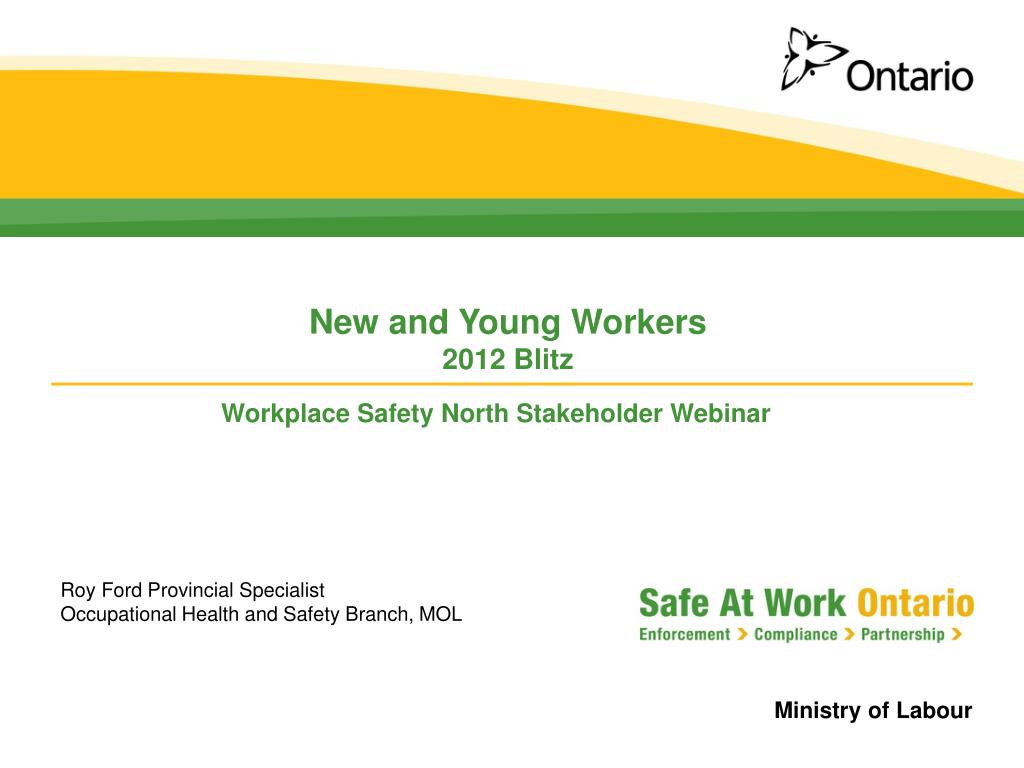 Ontario

New and Young Workers
2012 Blitz

Workplace Safety North Stakeholder Webinar

Roy Ford Provincial Specialist
Occupational Health and Safety Branch, MOL

Safe At Work Ontario
Enforcement > Compliance > Partnership >

Ministry of Labour